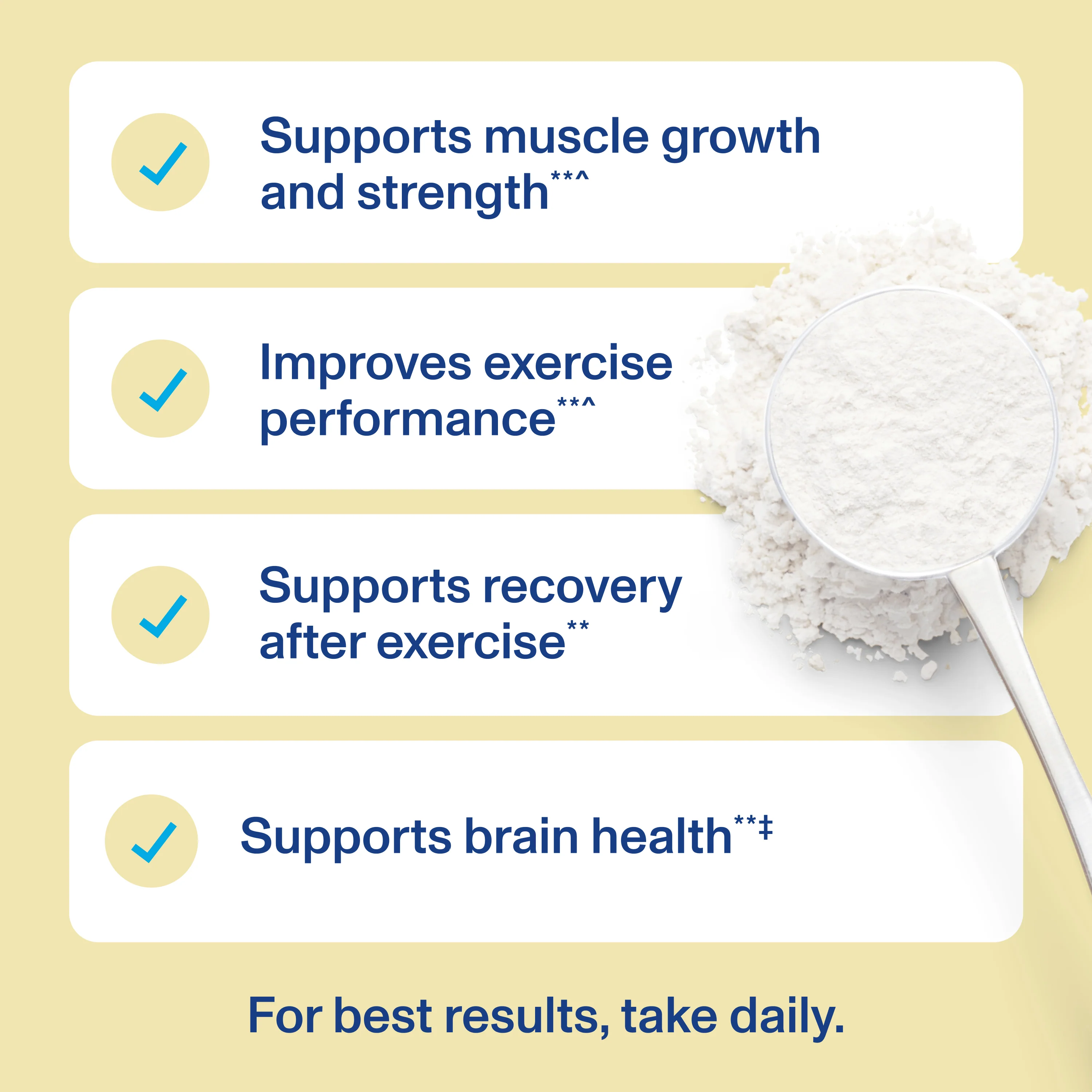 Supports muscle growth and strength**^

Improves exercise performance**^

Supports recovery after exercise**

Supports brain health**‡

For best results, take daily.